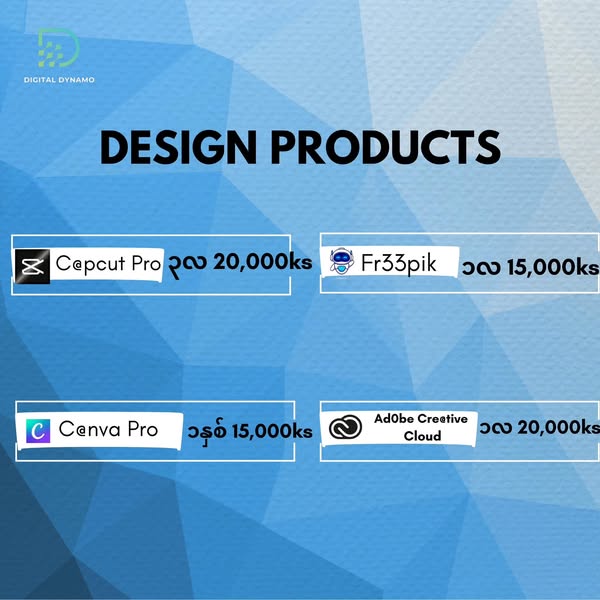 DIGITAL DYNAMO

DESIGN PRODUCTS

C@pcut Pro ၃လ 20,000ks

Fr33pik ၁လ 15,000ks

C@nva Pro ၁နှစ် 15,000ks

Ad0be Cre@tive Cloud ၁လ 20,000ks